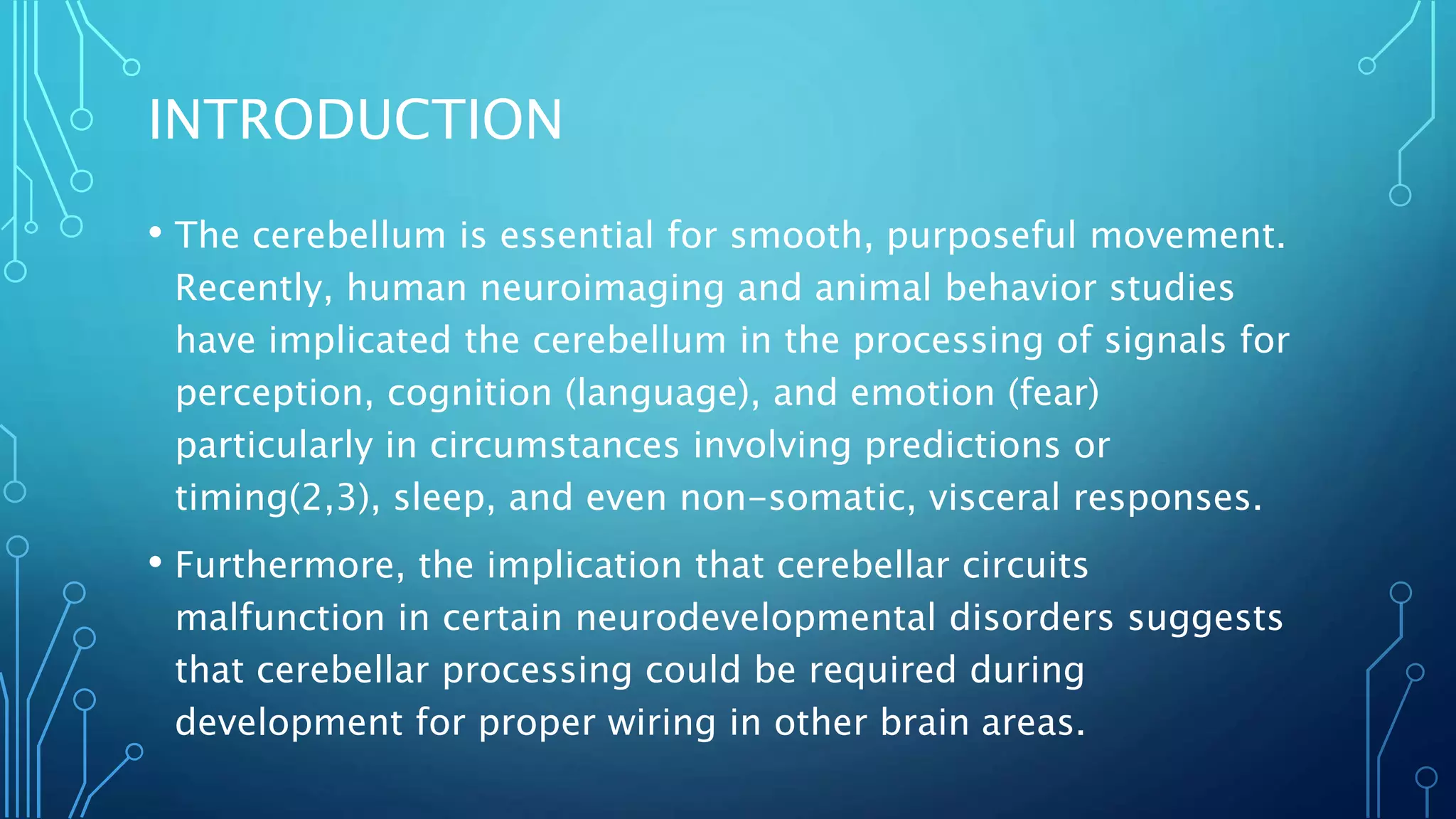 INTRODUCTION

• The cerebellum is essential for smooth, purposeful movement. Recently, human neuroimaging and animal behavior studies have implicated the cerebellum in the processing of signals for perception, cognition (language), and emotion (fear) particularly in circumstances involving predictions or timing(2,3), sleep, and even non-somatic, visceral responses.

• Furthermore, the implication that cerebellar circuits malfunction in certain neurodevelopmental disorders suggests that cerebellar processing could be required during development for proper wiring in other brain areas.